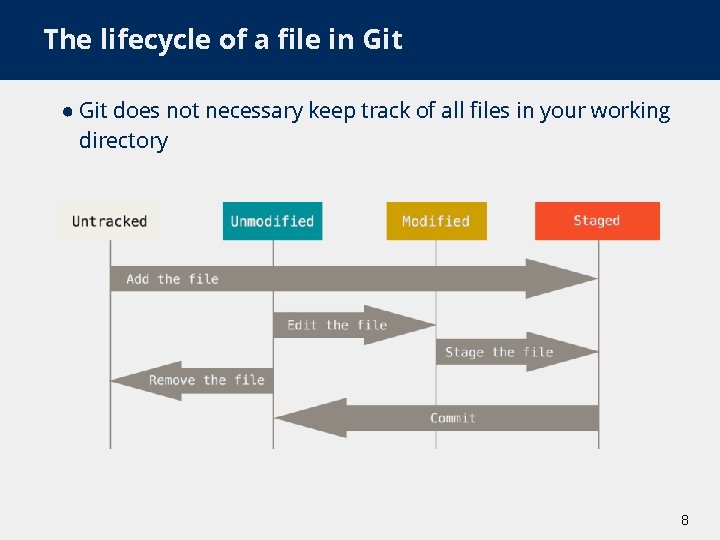 The lifecycle of a file in Git

● Git does not necessary keep track of all files in your working directory

Untracked
Unmodified
Modified
Staged
Add the file
Edit the file
Stage the file
Remove the file
Commit

8